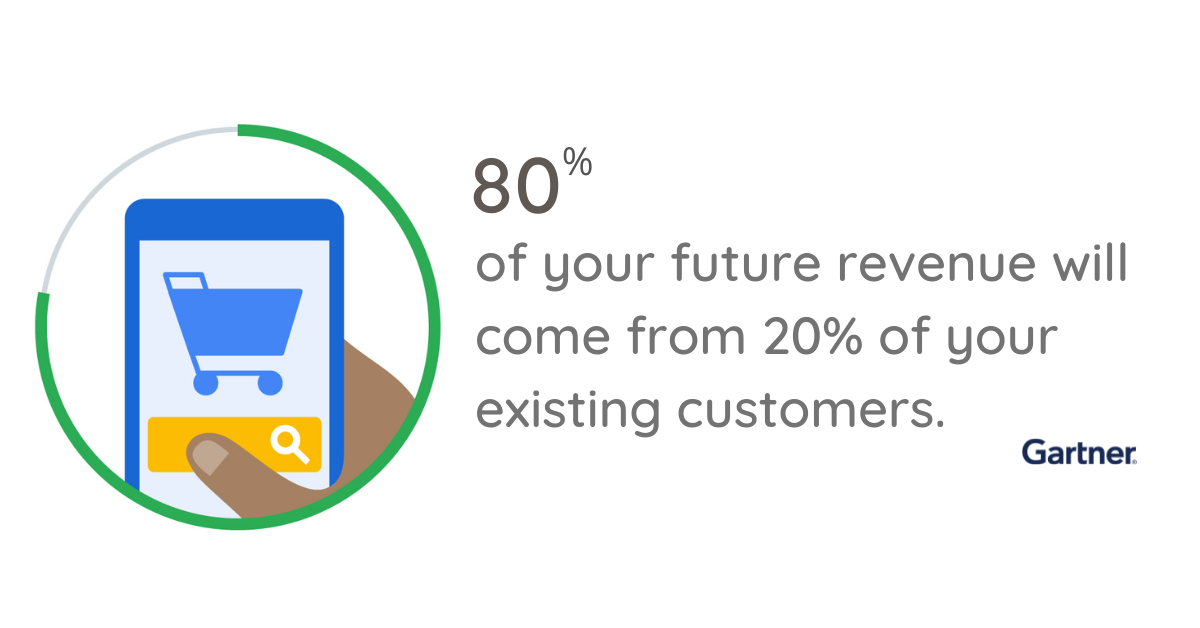 80%

of your future revenue will come from 20% of your existing customers.

Gartner.